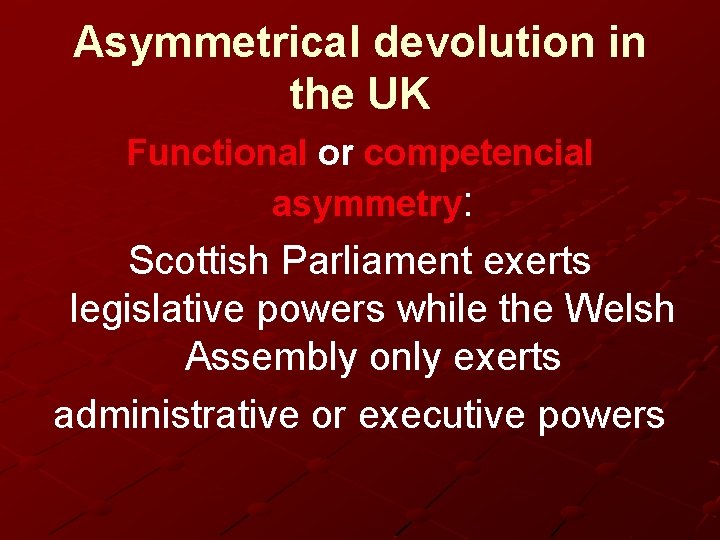 Asymmetrical devolution in the UK

Functional or competencial asymmetry:

Scottish Parliament exerts legislative powers while the Welsh Assembly only exerts administrative or executive powers